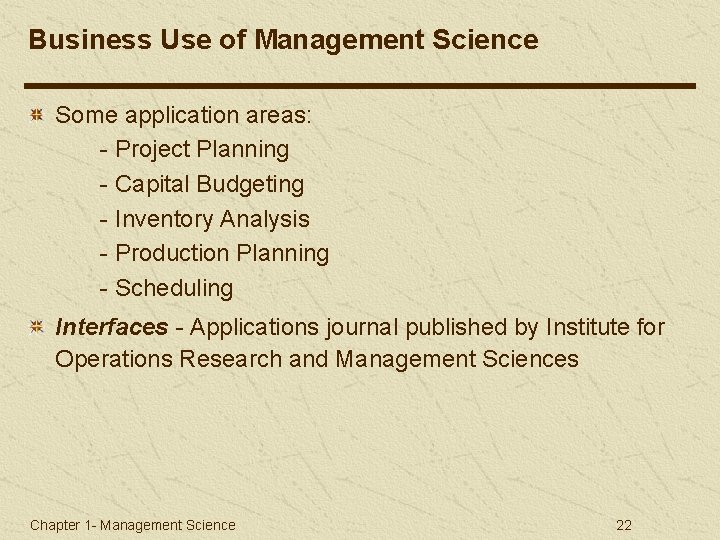 Business Use of Management Science

Some application areas:
- Project Planning
- Capital Budgeting
- Inventory Analysis
- Production Planning
- Scheduling

Interfaces - Applications journal published by Institute for Operations Research and Management Sciences

Chapter 1- Management Science

22